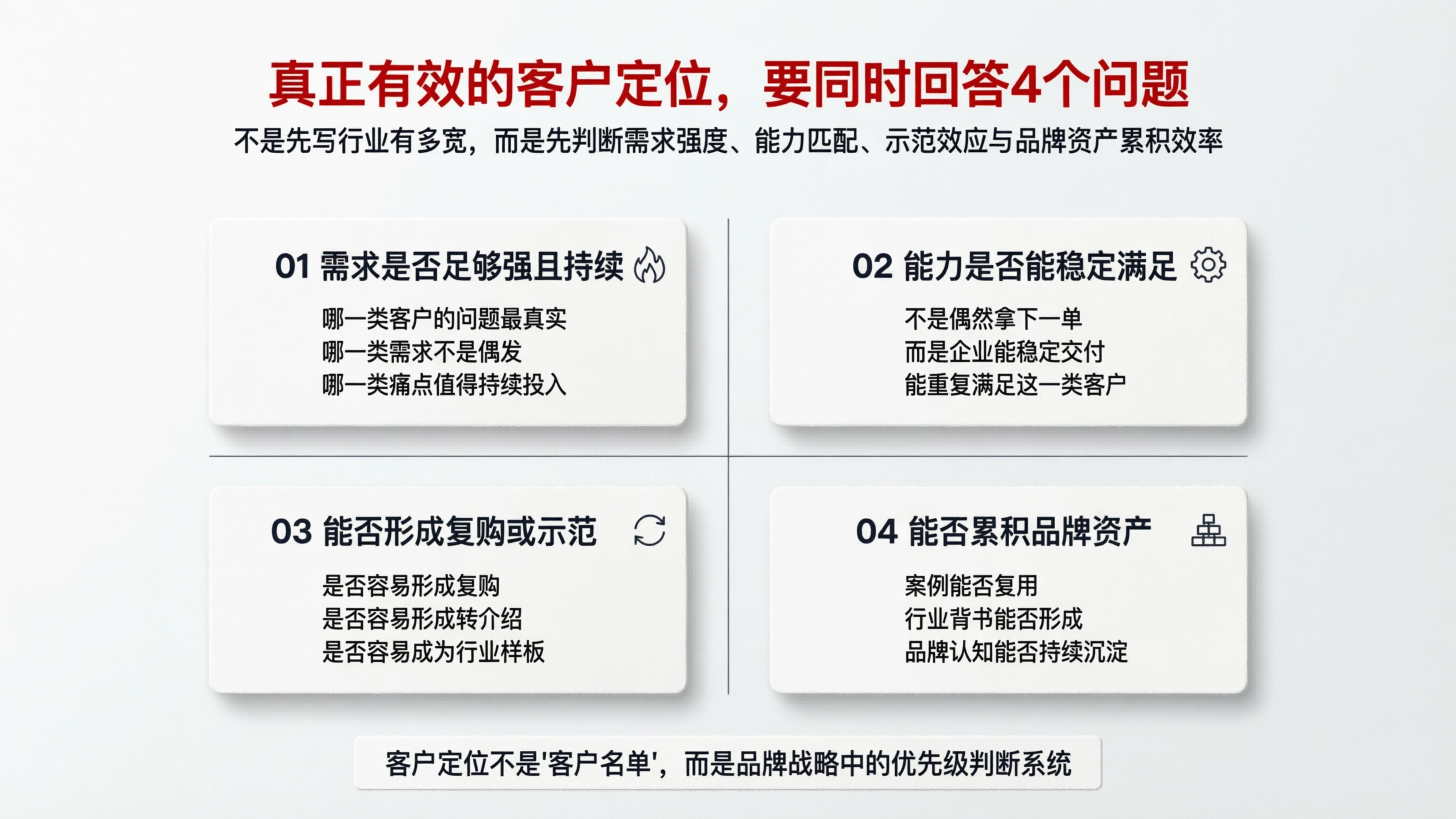 真正有效的客户定位，要同时回答4个问题

不是先写行业有多宽，而是先判断需求强度、能力匹配、示范效应与品牌资产累积效率

01 需求是否足够强且持续

哪一类客户的问题最真实
哪一类需求不是偶发
哪一类痛点值得持续投入

02 能力是否能稳定满足

不是偶然拿下一单
而是企业能稳定交付
能重复满足这一类客户

03 能否形成复购或示范

是否容易形成复购
是否容易形成转介绍
是否容易成为行业样板

04 能否累积品牌资产

案例能否复用
行业背书能否形成
品牌认知能否持续沉淀

客户定位不是'客户名单'，而是品牌战略中的优先级判断系统